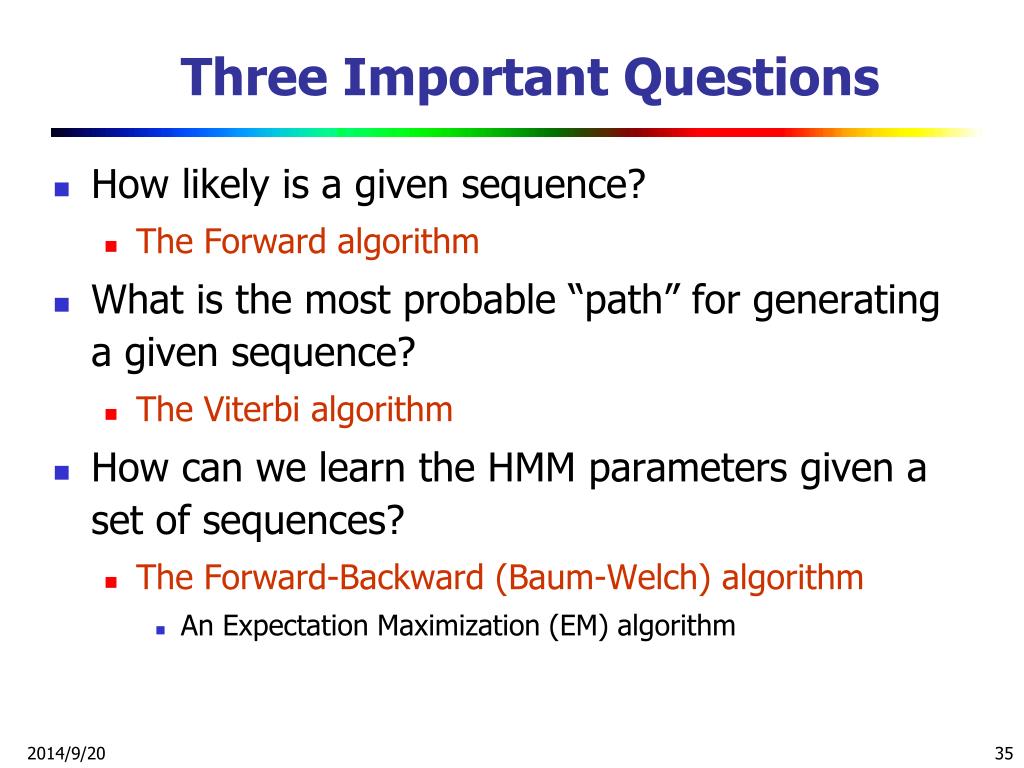 Three Important Questions

- How likely is a given sequence?
  - The Forward algorithm
- What is the most probable “path” for generating a given sequence?
  - The Viterbi algorithm
- How can we learn the HMM parameters given a set of sequences?
  - The Forward-Backward (Baum-Welch) algorithm
    - An Expectation Maximization (EM) algorithm

2014/9/20

35